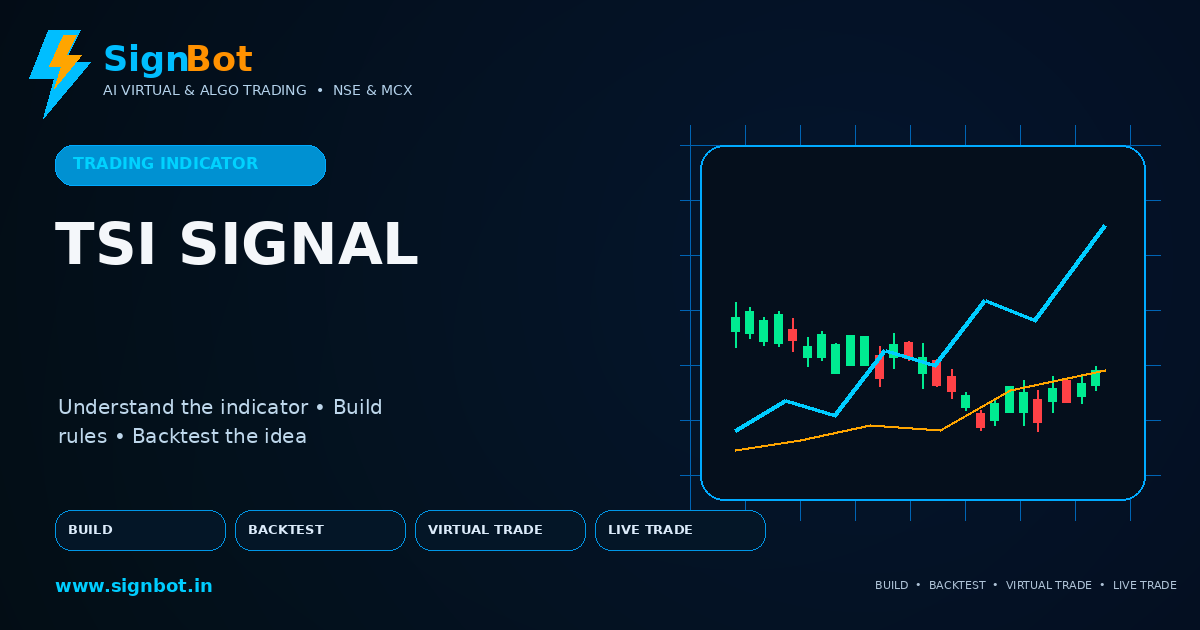 SignBot
AI VIRTUAL & ALGO TRADING • NSE & MCX

TRADING INDICATOR

TSI SIGNAL

Understand the indicator • Build rules • Backtest the idea

BUILD
BACKTEST
VIRTUAL TRADE
LIVE TRADE

www.signbot.in

BUILD • BACKTEST • VIRTUAL TRADE • LIVE TRADE